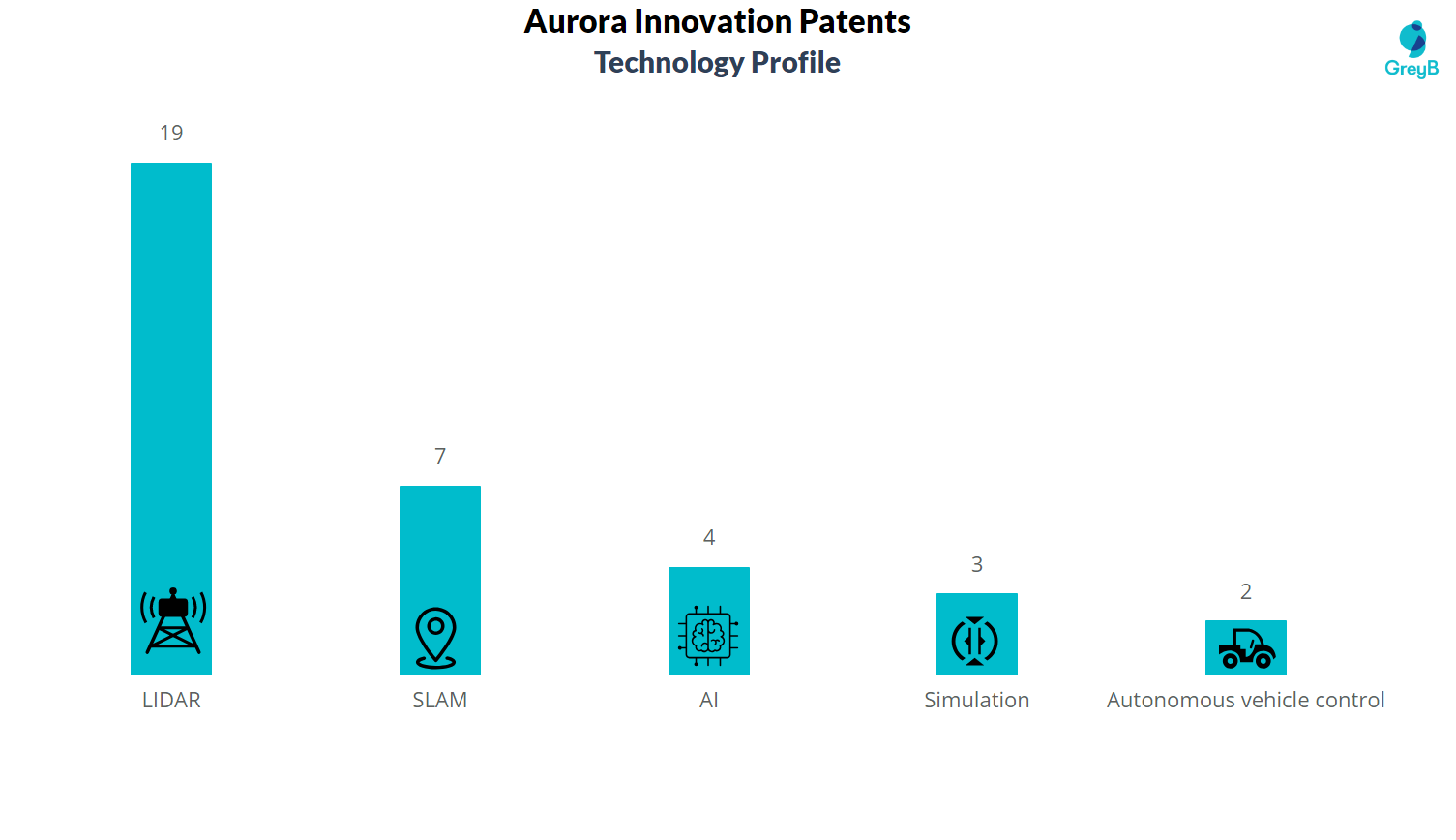 Aurora Innovation Patents
Technology Profile

GreyB

19
7
4
3
2

LIDAR
SLAM
AI
Simulation
Autonomous vehicle control